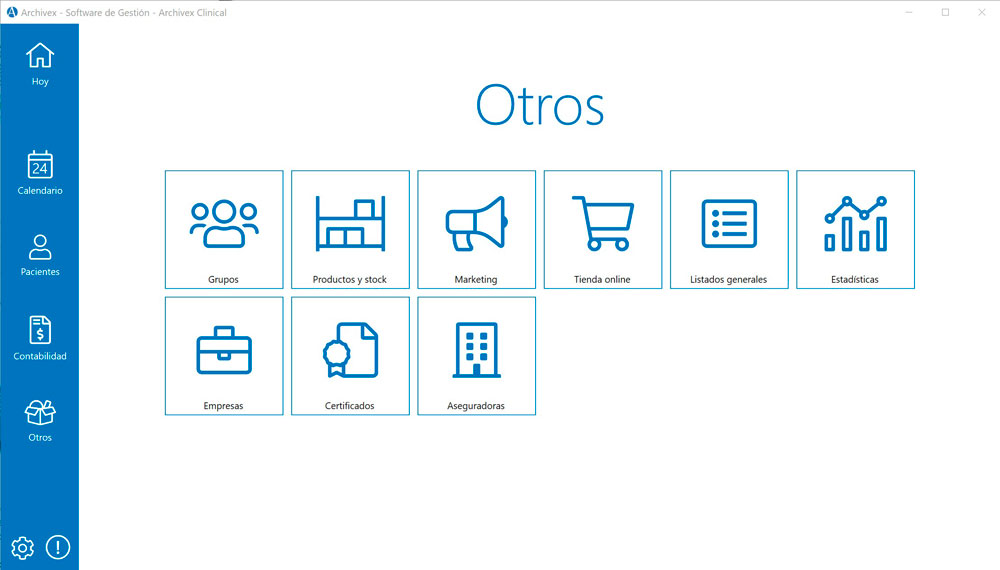 Archivex - Software de Gestión - Archivex Clinical

Hoy

24

Calendario

Pacientes

Contabilidad

Otros

Otros

Grupos

Productos y stock

Marketing

Tienda online

Listados generales

Estadísticas

Empresas

Certificados

Aseguradoras